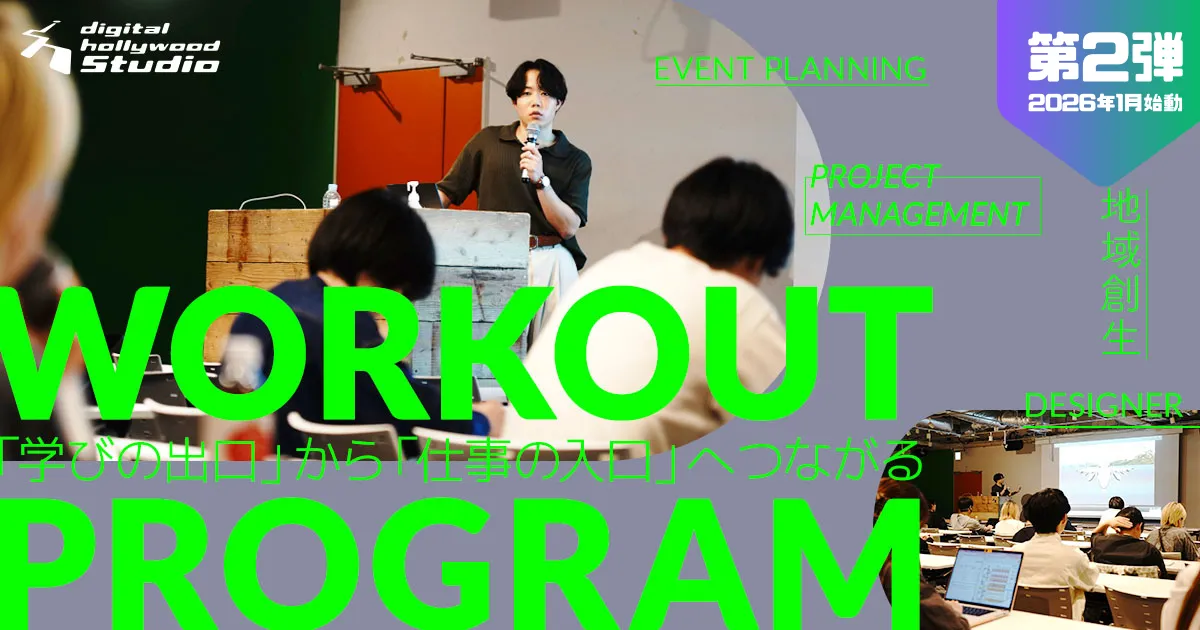 digital hollywood Studio

EVENT PLANNING

第2弾
2026年1月始動

PROJECT MANAGEMENT

地域創生

DESIGNER

WORKOUT

「学びの出口」から「仕事の入口」へつながる

PROGRAM